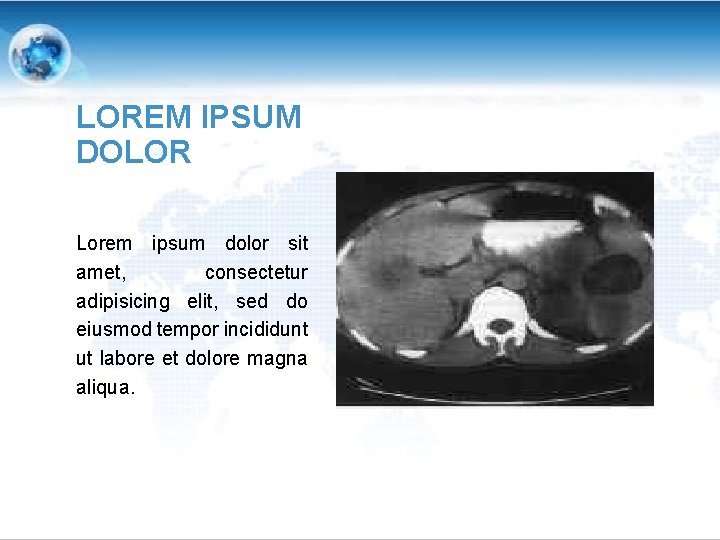 LOREM IPSUM DOLOR

Lorem ipsum dolor sit amet, consectetur adipisicing elit, sed do eiusmod tempor incididunt ut labore et dolore magna aliqua.